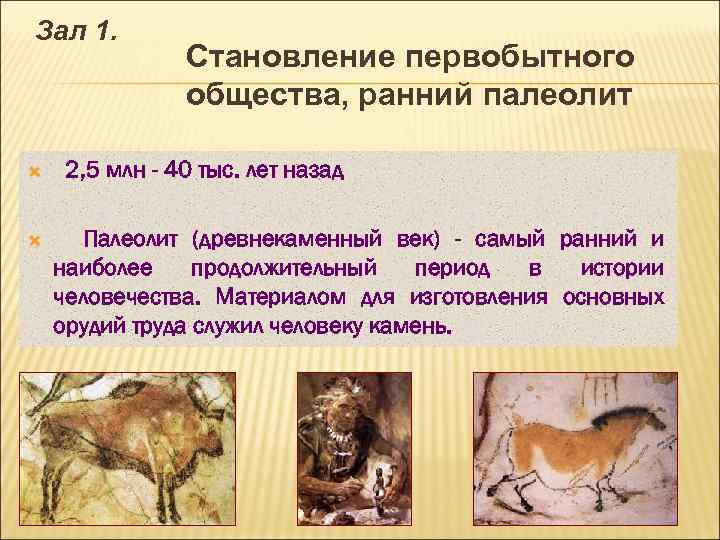 Зал 1.

Становление первобытного общества, ранний палеолит

2,5 млн - 40 тыс. лет назад

Палеолит (древнекаменный век) - самый ранний и наиболее продолжительный период в истории человечества. Материалом для изготовления основных орудий труда служил человеку камень.